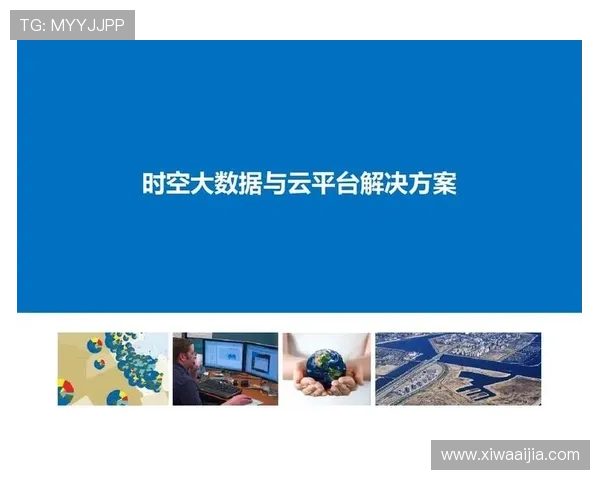 TG: MYYJJPP

时空大数据与云平台解决方案

www.xiwaaijia.com